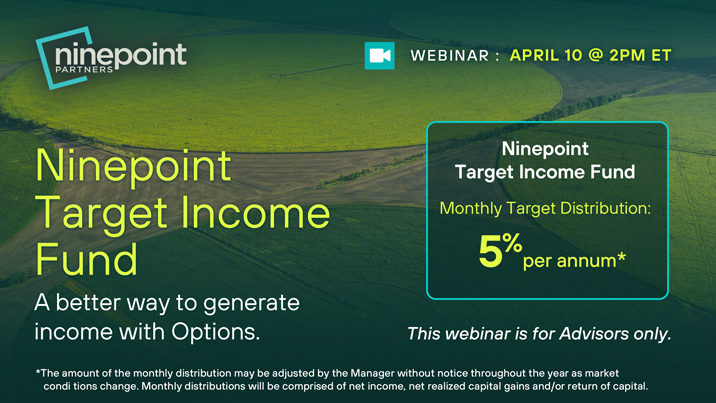 ninepoint
PARTNERS

WEBINAR : APRIL 10 @ 2PM ET

Ninepoint Target Income Fund

A better way to generate income with Options.

Ninepoint Target Income Fund

Monthly Target Distribution:

5% per annum*

This webinar is for Advisors only.

*The amount of the monthly distribution may be adjusted by the Manager without notice throughout the year as market condi tions change. Monthly distributions will be comprised of net income, net realized capital gains and/or return of capital.